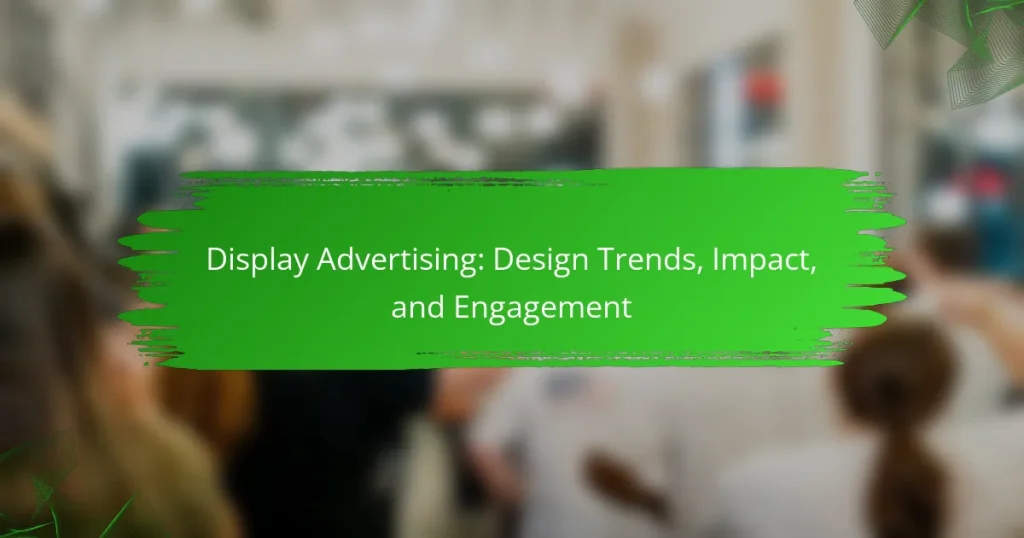 Display Advertising: Design Trends, Impact, and Engagement